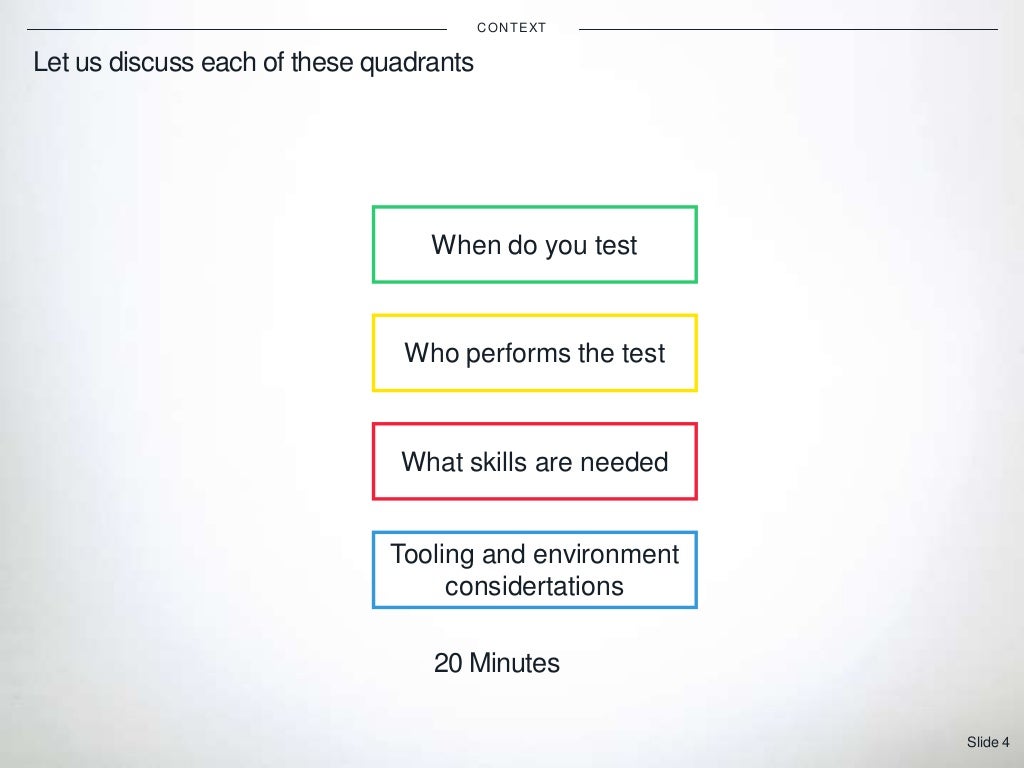 CONTEXT

Let us discuss each of these quadrants

When do you test

Who performs the test

What skills are needed

Tooling and environment considertations

20 Minutes

Slide 4